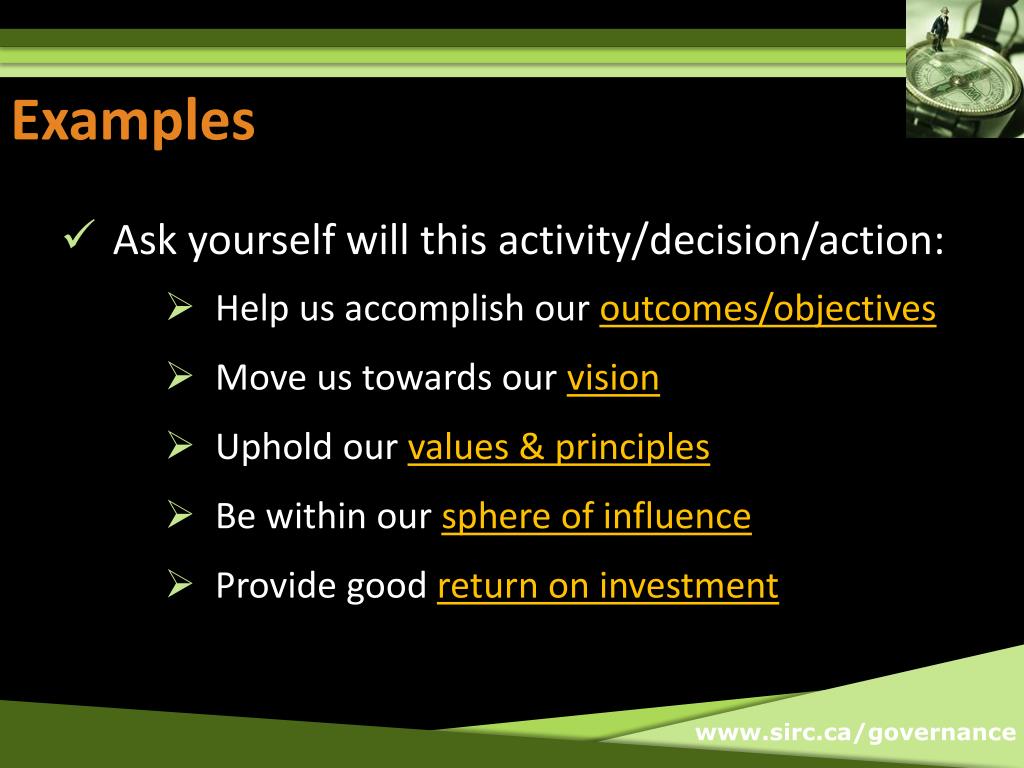 Examples

✓ Ask yourself will this activity/decision/action:

➢ Help us accomplish our outcomes/objectives

➢ Move us towards our vision

➢ Uphold our values & principles

➢ Be within our sphere of influence

➢ Provide good return on investment

www.sirc.ca/governance